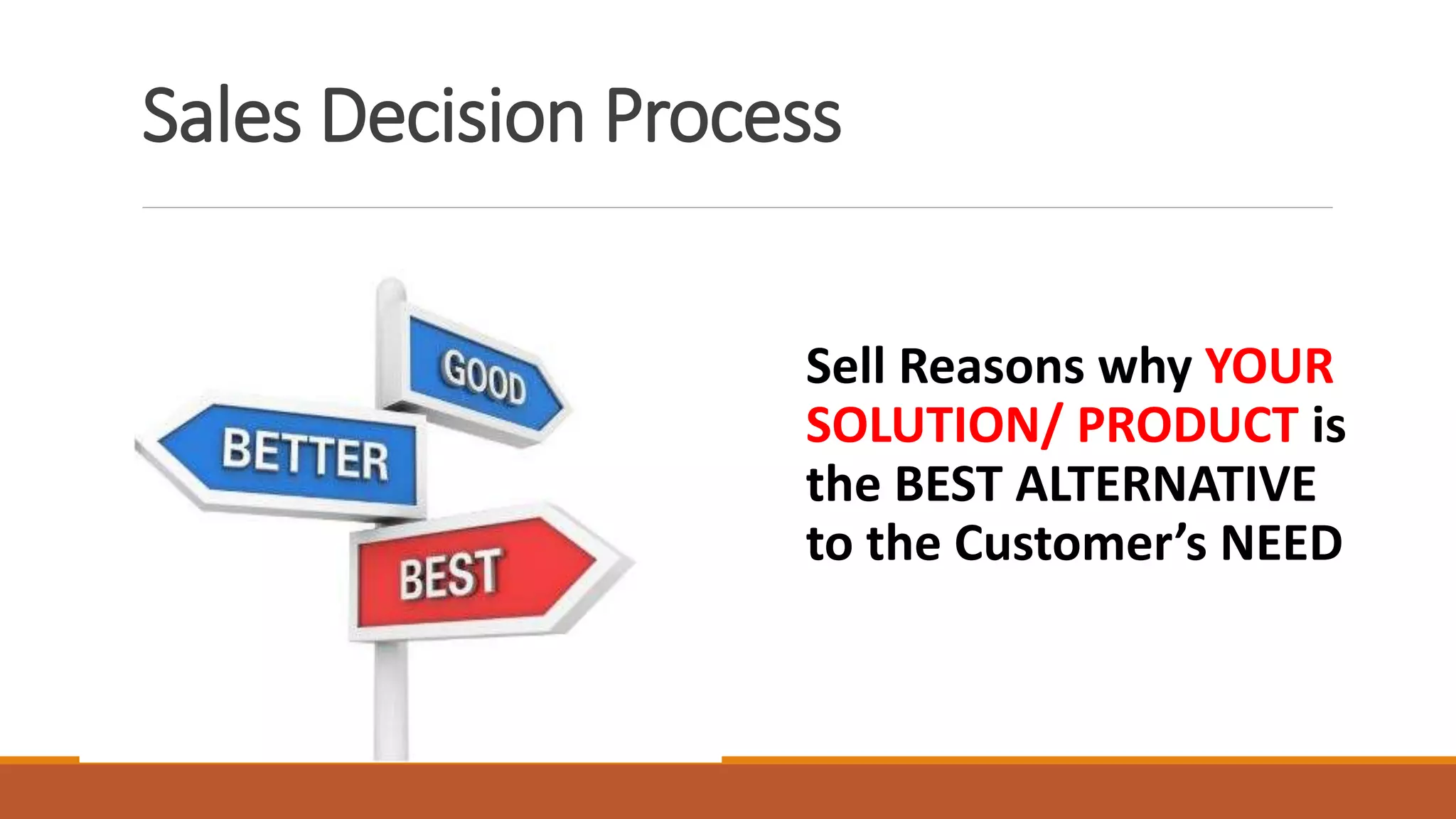 Sales Decision Process

GOOD

BETTER

BEST

Sell Reasons why YOUR SOLUTION/ PRODUCT is the BEST ALTERNATIVE to the Customer's NEED